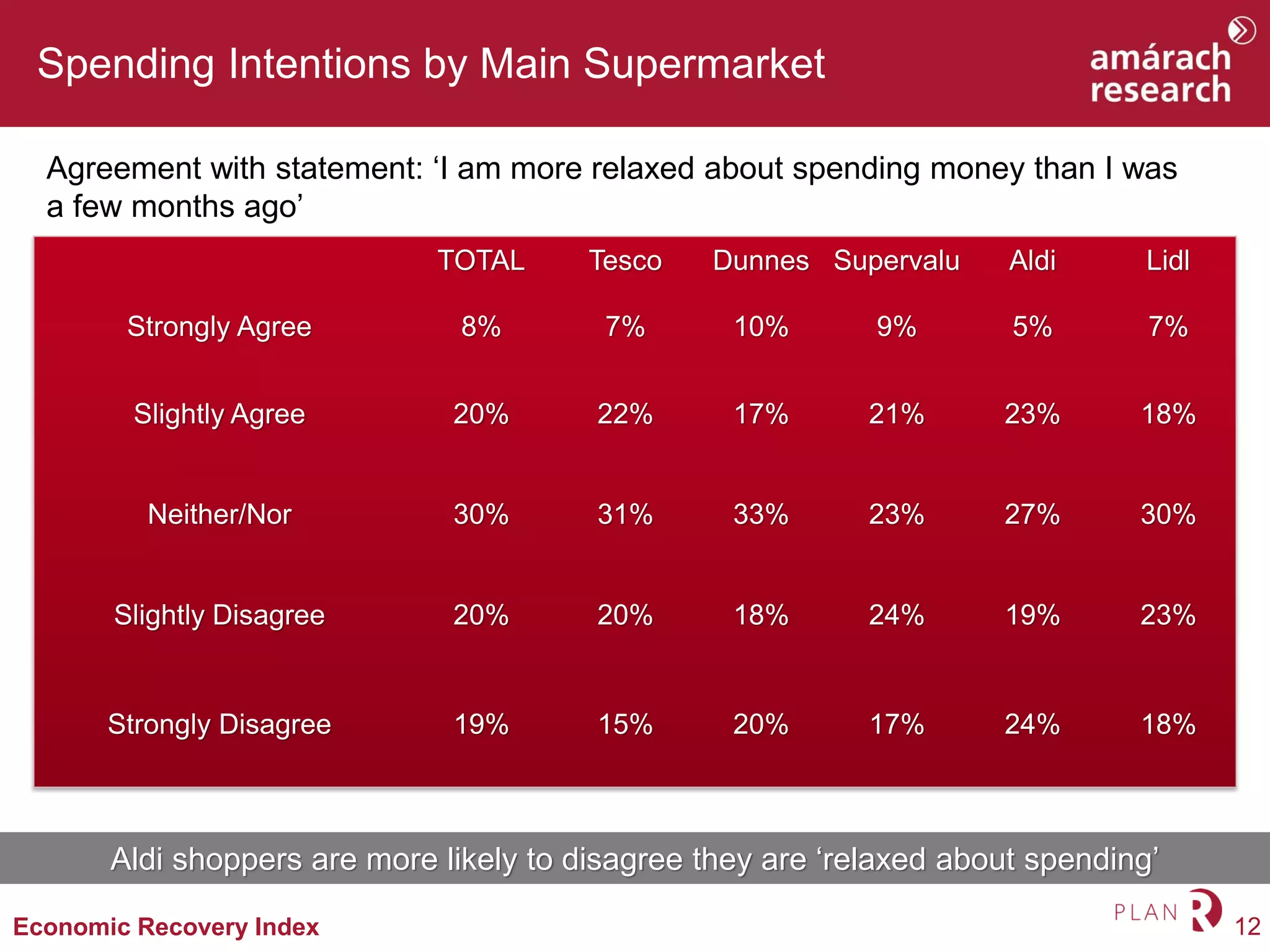 Spending Intentions by Main Supermarket

amárach research

Agreement with statement: ‘I am more relaxed about spending money than I was a few months ago’

| | TOTAL | Tesco | Dunnes | Supervalu | Aldi | Lidl |
|---|---|---|---|---|---|---|
| Strongly Agree | 8% | 7% | 10% | 9% | 5% | 7% |
| Slightly Agree | 20% | 22% | 17% | 21% | 23% | 18% |
| Neither/Nor | 30% | 31% | 33% | 23% | 27% | 30% |
| Slightly Disagree | 20% | 20% | 18% | 24% | 19% | 23% |
| Strongly Disagree | 19% | 15% | 20% | 17% | 24% | 18% |

Aldi shoppers are more likely to disagree they are ‘relaxed about spending’

Economic Recovery Index

PLAN R

12